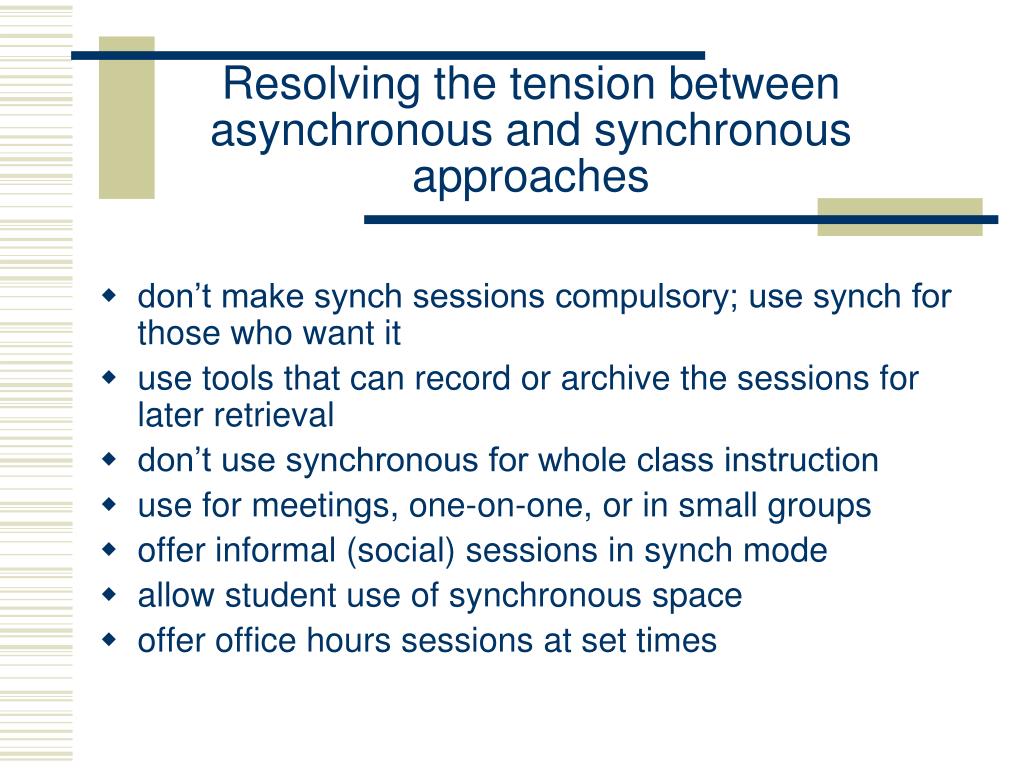 Resolving the tension between asynchronous and synchronous approaches

- don’t make synch sessions compulsory; use synch for those who want it
- use tools that can record or archive the sessions for later retrieval
- don’t use synchronous for whole class instruction
- use for meetings, one-on-one, or in small groups
- offer informal (social) sessions in synch mode
- allow student use of synchronous space
- offer office hours sessions at set times